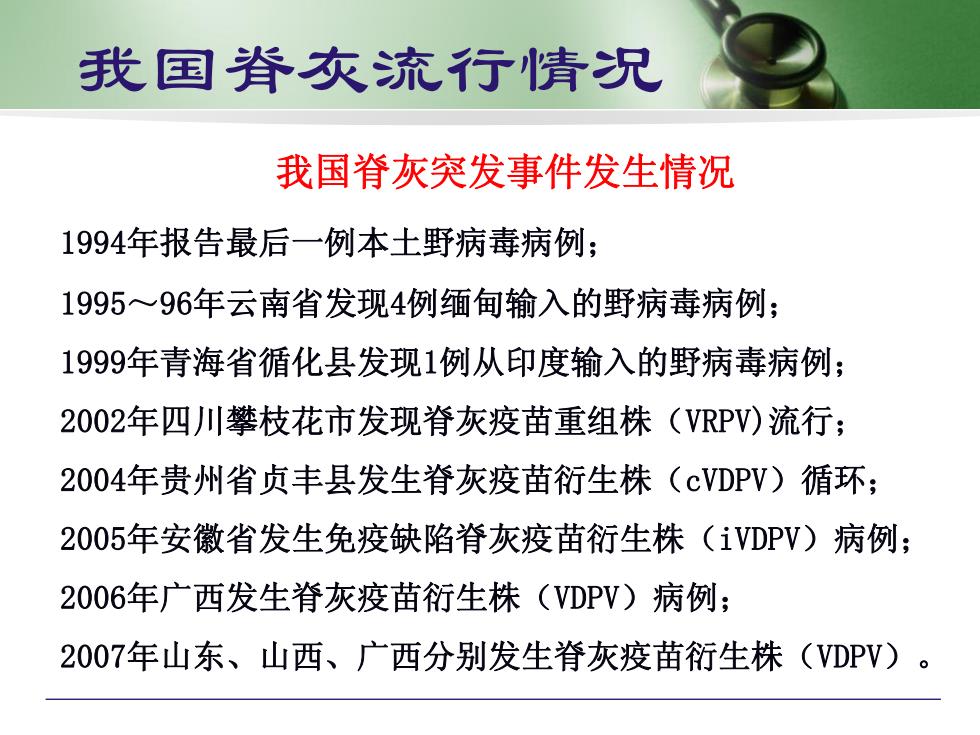 我国脊灰流行情况

我国脊灰突发事件发生情况

1994年报告最后一例本土野病毒病例；

1995～96年云南省发现4例缅甸输入的野病毒病例；

1999年青海省循化县发现1例从印度输入的野病毒病例；

2002年四川攀枝花市发现脊灰疫苗重组株（VRPV)流行；

2004年贵州省贞丰县发生脊灰疫苗衍生株（cVDPV）循环；

2005年安徽省发生免疫缺陷脊灰疫苗衍生株（iVDPV）病例；

2006年广西发生脊灰疫苗衍生株（VDPV）病例；

2007年山东、山西、广西分别发生脊灰疫苗衍生株（VDPV）。